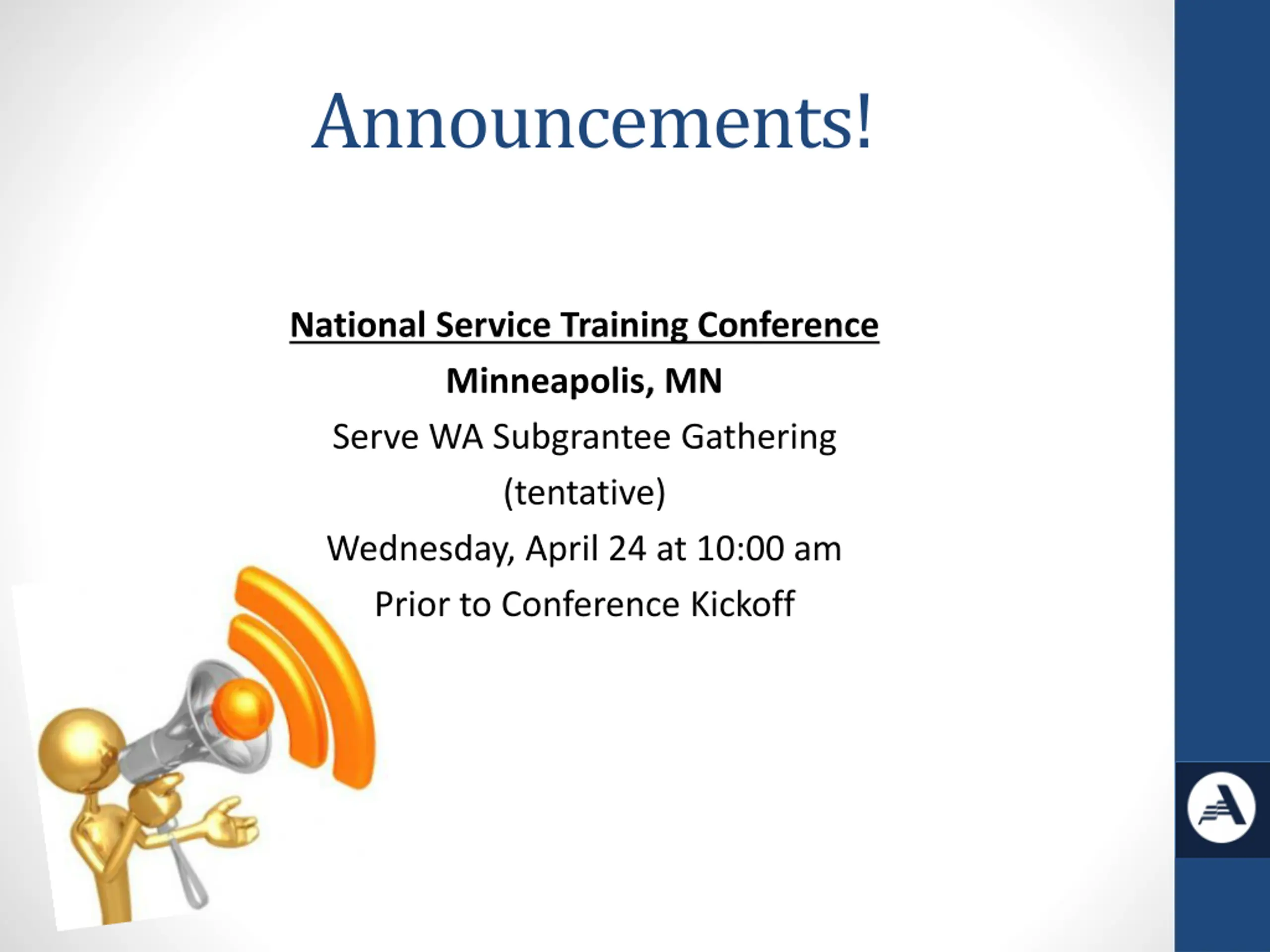 Announcements!

National Service Training Conference

Minneapolis, MN

Serve WA Subgrantee Gathering

(tentative)

Wednesday, April 24 at 10:00 am

Prior to Conference Kickoff